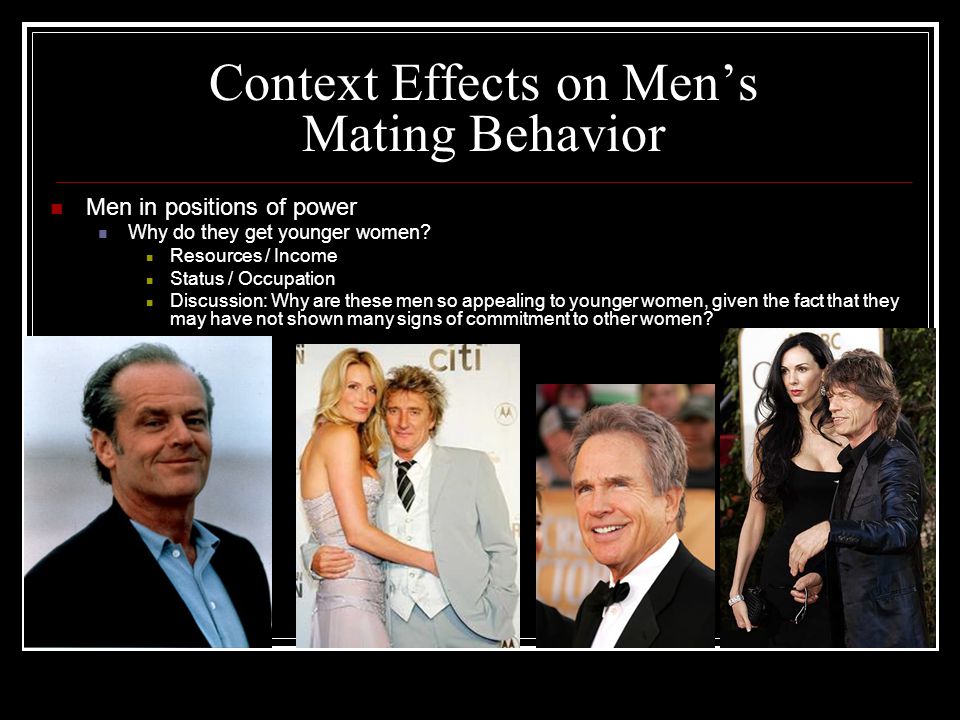 Context Effects on Men's Mating Behavior

Men in positions of power

Why do they get younger women?

Resources / Income

Status / Occupation

Discussion: Why are these men so appealing to younger women, given the fact that they may have not shown many signs of commitment to other women?

citi